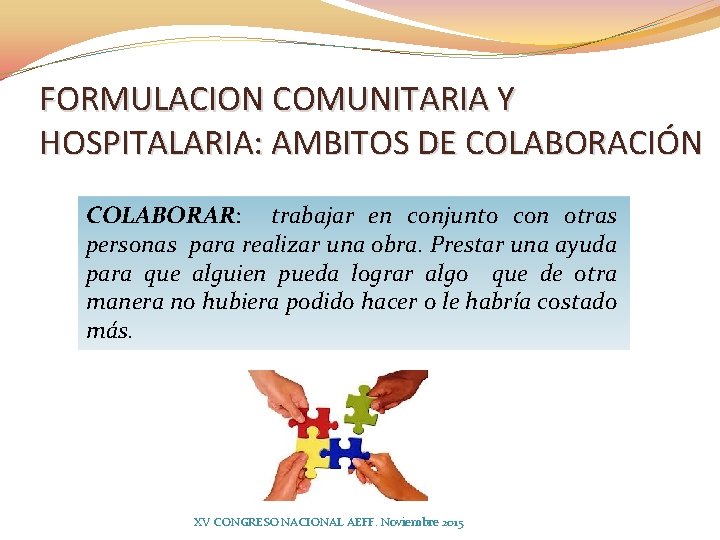 FORMULACION COMUNITARIA Y HOSPITALARIA: AMBITOS DE COLABORACIÓN

COLABORAR: trabajar en conjunto con otras personas para realizar una obra. Prestar una ayuda para que alguien pueda lograr algo que de otra manera no hubiera podido hacer o le habría costado más.

XV CONGRESO NACIONAL AEFF. Noviembre 2015